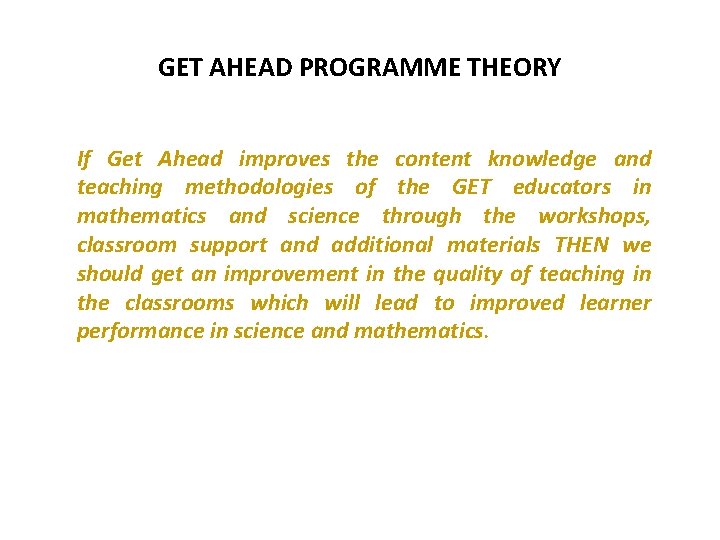 GET AHEAD PROGRAMME THEORY

If Get Ahead improves the content knowledge and teaching methodologies of the GET educators in mathematics and science through the workshops, classroom support and additional materials THEN we should get an improvement in the quality of teaching in the classrooms which will lead to improved learner performance in science and mathematics.